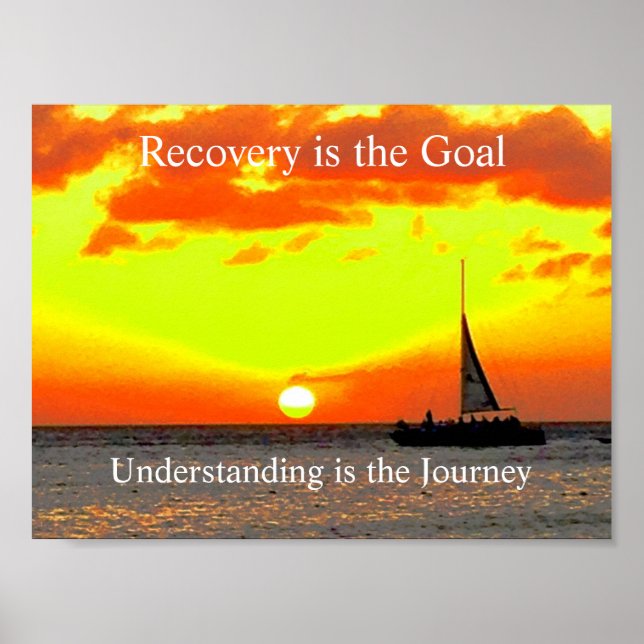 Recovery is the Goal

Understanding is the Journey